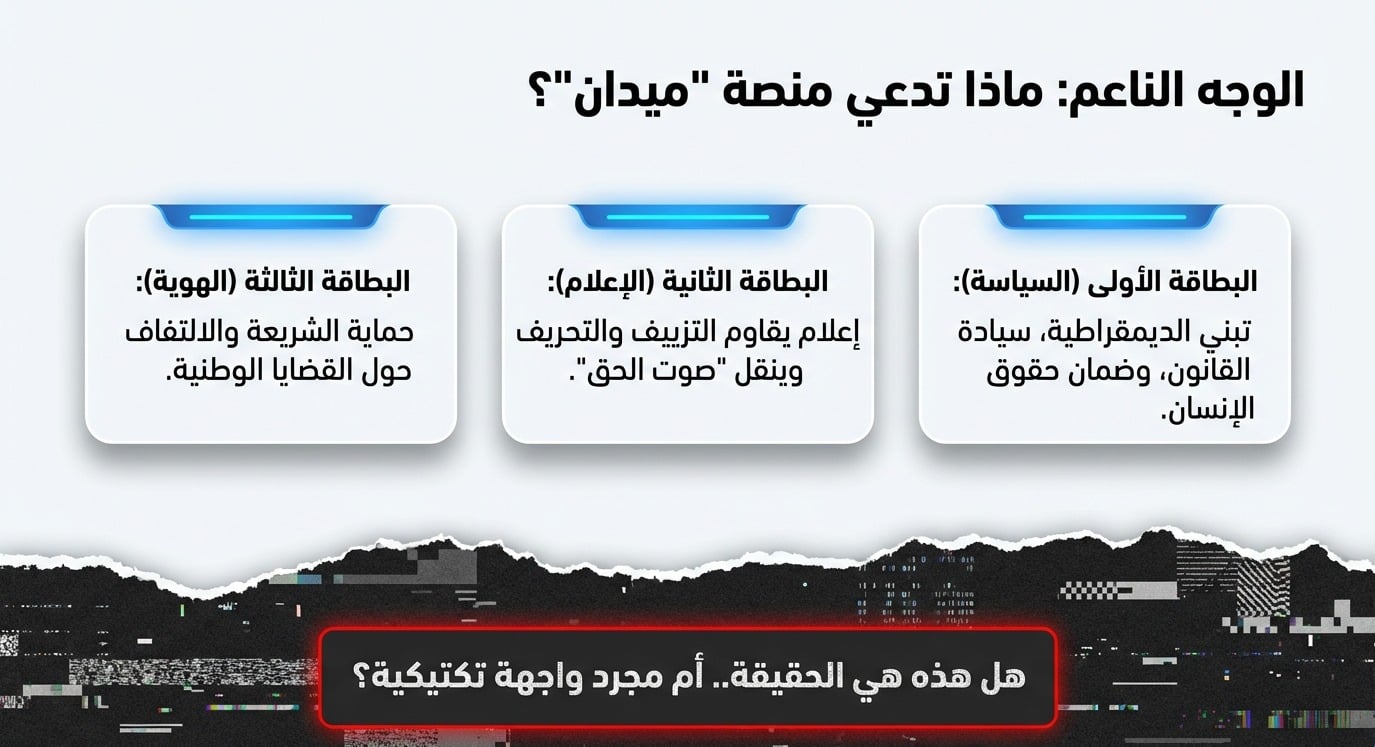 الوجه الناعم: ماذا تدعي منصة "ميدان"؟

البطاقة الأولى (السياسة):
تبني الديمقراطية، سيادة القانون، وضمان حقوق الإنسان.

البطاقة الثانية (الإعلام):
إعلام يقاوم التزييف والتحريف وينقل "صوت الحق".

البطاقة الثالثة (الهوية):
حماية الشريعة والالتفاف حول القضايا الوطنية.

هل هذه هي الحقيقة.. أم مجرد واجهة تكتيكية؟